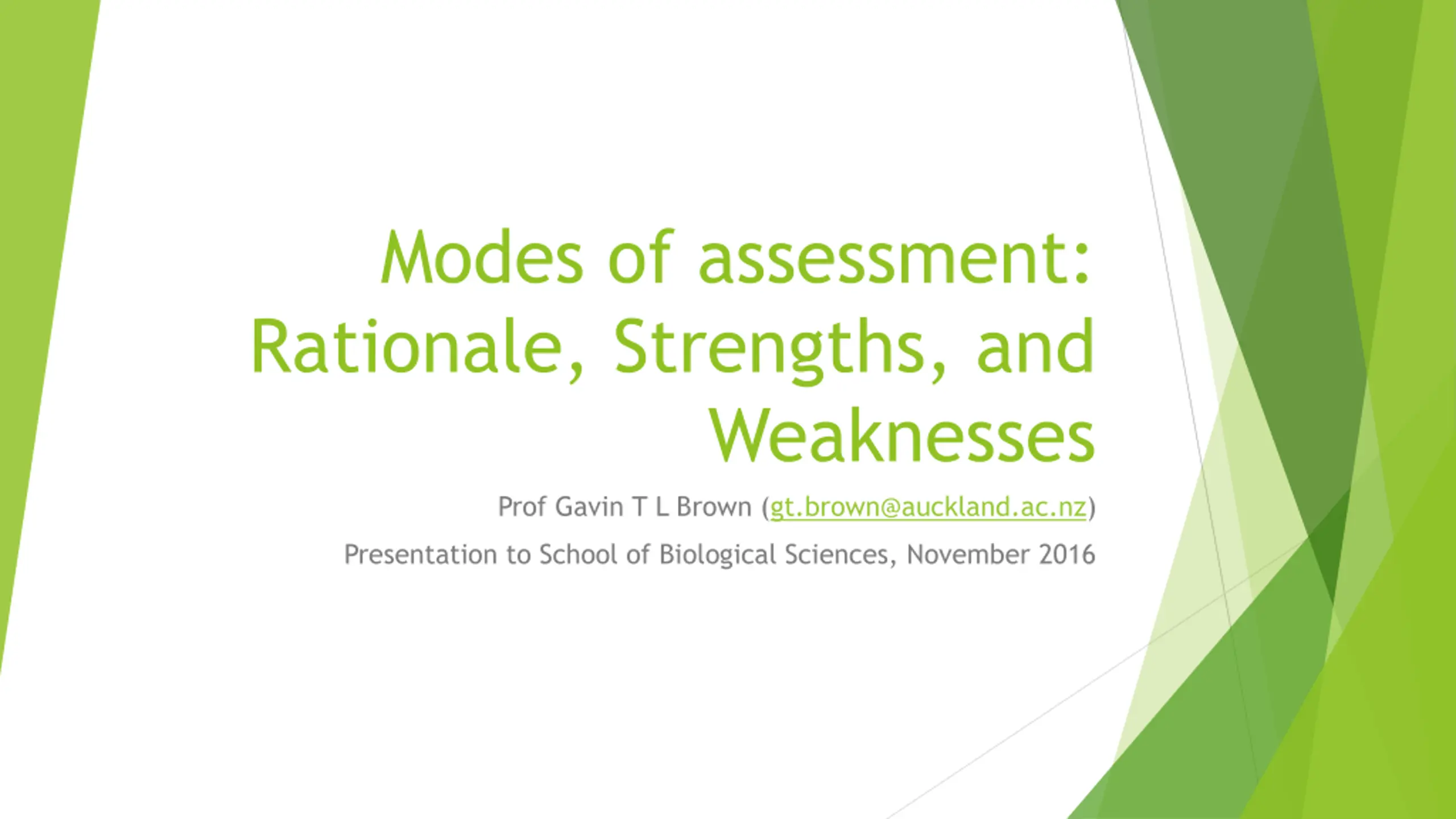 Modes of assessment: Rationale, Strengths, and Weaknesses

Prof Gavin T L Brown (gt.brown@auckland.ac.nz)

Presentation to School of Biological Sciences, November 2016